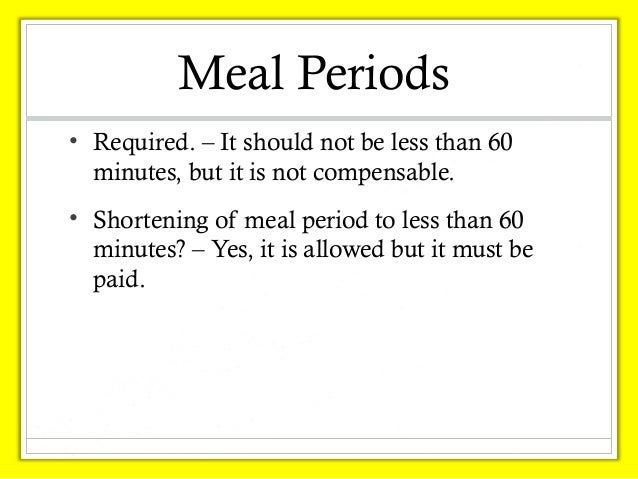 Meal Periods

• Required. – It should not be less than 60 minutes, but it is not compensable.

• Shortening of meal period to less than 60 minutes? – Yes, it is allowed but it must be paid.